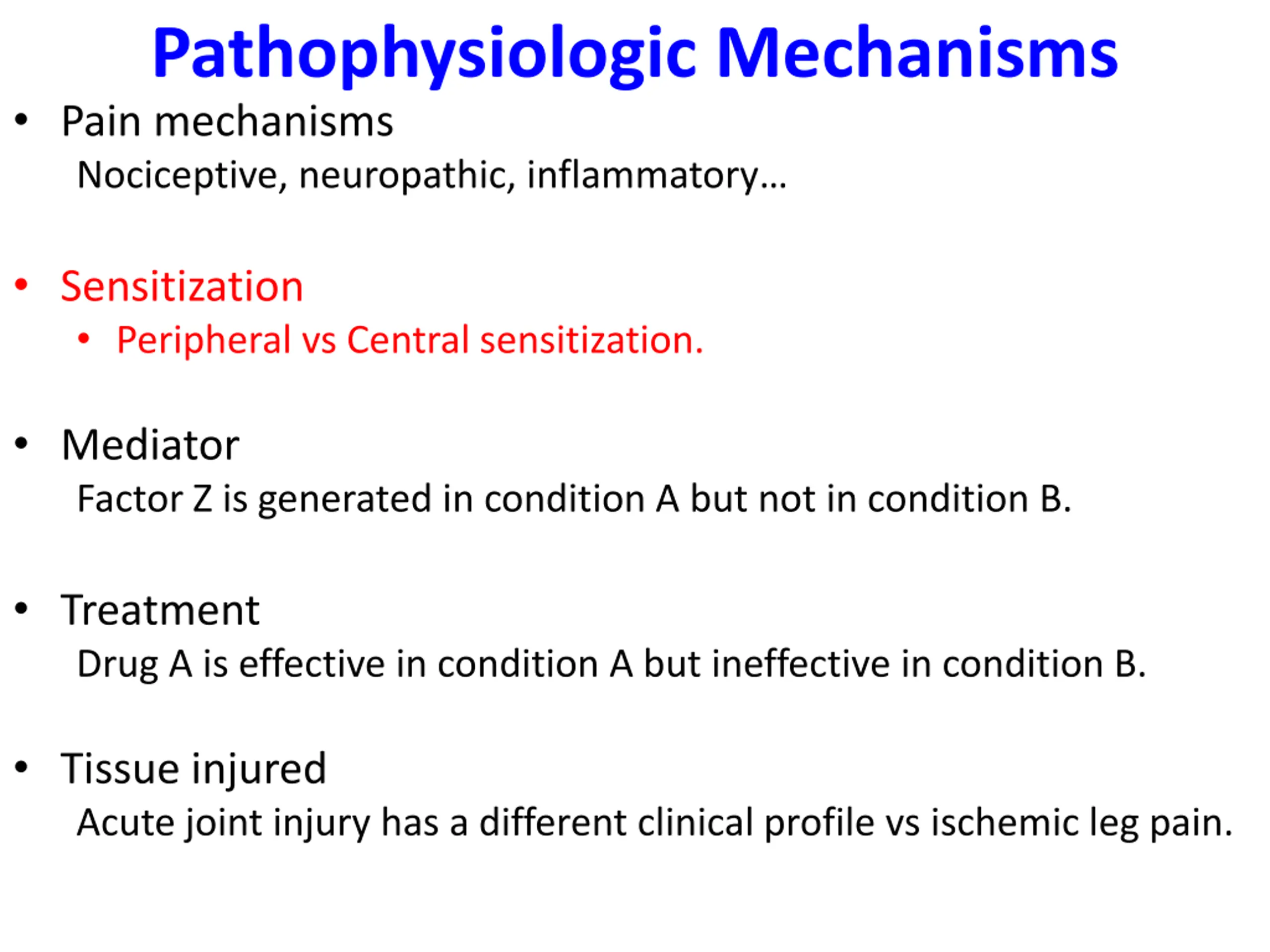 Pathophysiologic Mechanisms

• Pain mechanisms
Nociceptive, neuropathic, inflammatory…

• Sensitization
• Peripheral vs Central sensitization.

• Mediator
Factor Z is generated in condition A but not in condition B.

• Treatment
Drug A is effective in condition A but ineffective in condition B.

• Tissue injured
Acute joint injury has a different clinical profile vs ischemic leg pain.